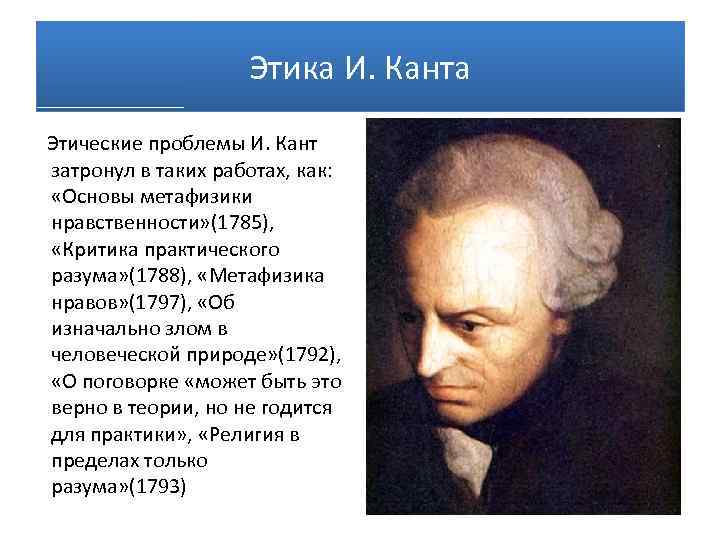 Этика И. Канта

Этические проблемы И. Кант затронул в таких работах, как: «Основы метафизики нравственности»(1785), «Критика практического разума»(1788), «Метафизика нравов»(1797), «Об изначально злом в человеческой природе»(1792), «О поговорке «может быть это верно в теории, но не годится для практики», «Религия в пределах только разума»(1793)